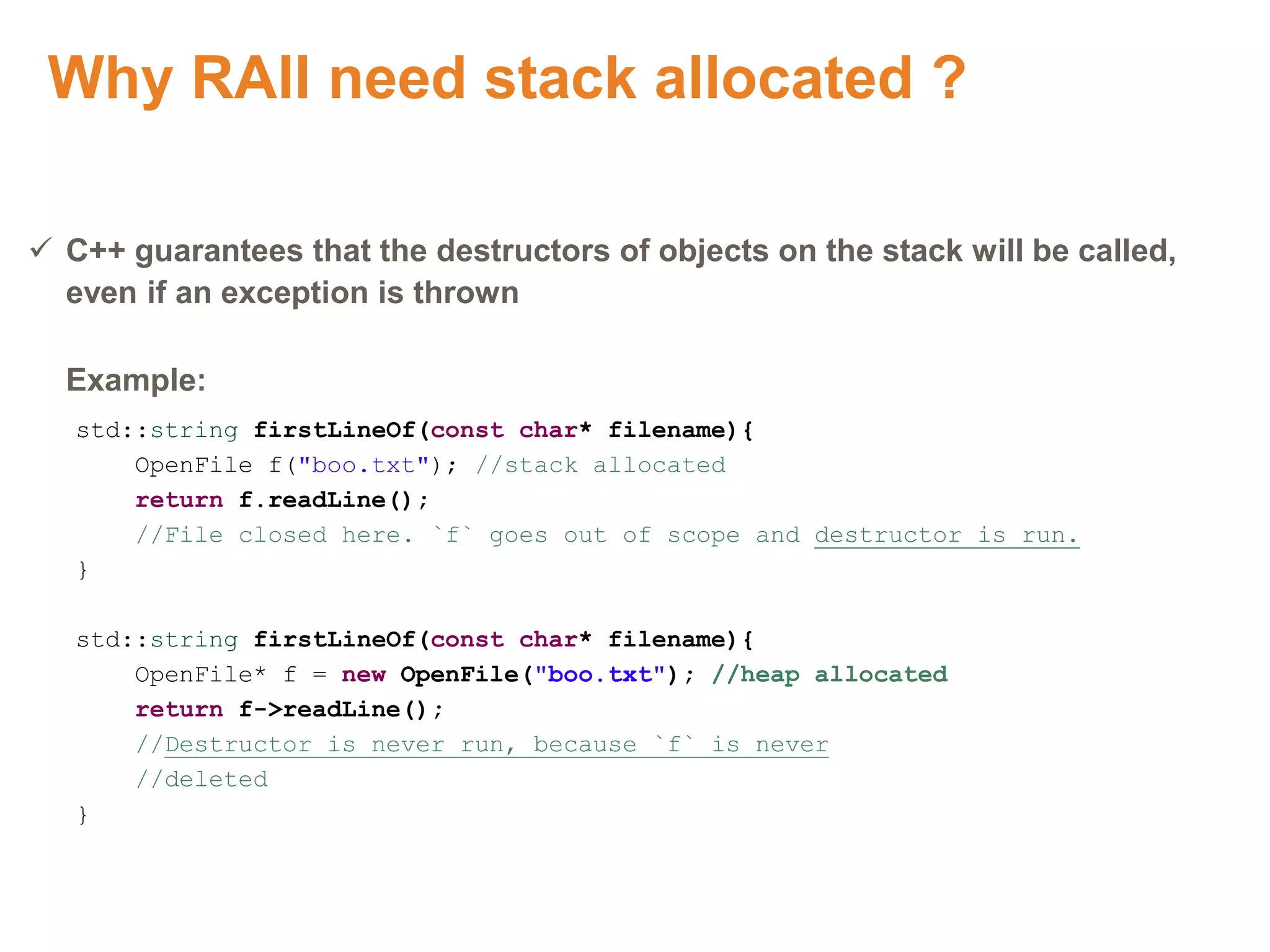 Why RAII need stack allocated ?

✓ C++ guarantees that the destructors of objects on the stack will be called, even if an exception is thrown

Example:

std::string firstLineOf(const char* filename){
    OpenFile f("boo.txt"); //stack allocated
    return f.readLine();
    //File closed here. `f` goes out of scope and destructor is run.
}

std::string firstLineOf(const char* filename){
    OpenFile* f = new OpenFile("boo.txt"); //heap allocated
    return f->readLine();
    //Destructor is never run, because `f` is never
    //deleted
}